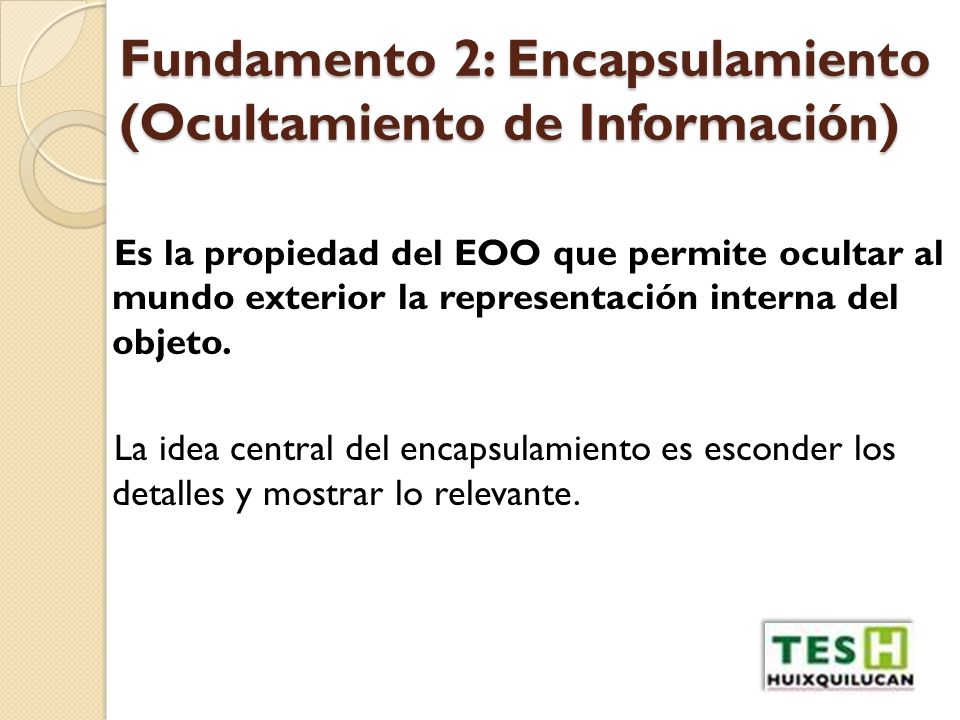 Fundamento 2: Encapsulamiento (Ocultamiento de Información)

Es la propiedad del EOO que permite ocultar al mundo exterior la representación interna del objeto.

La idea central del encapsulamiento es esconder los detalles y mostrar lo relevante.

TES H
HUIXQUILUCAN